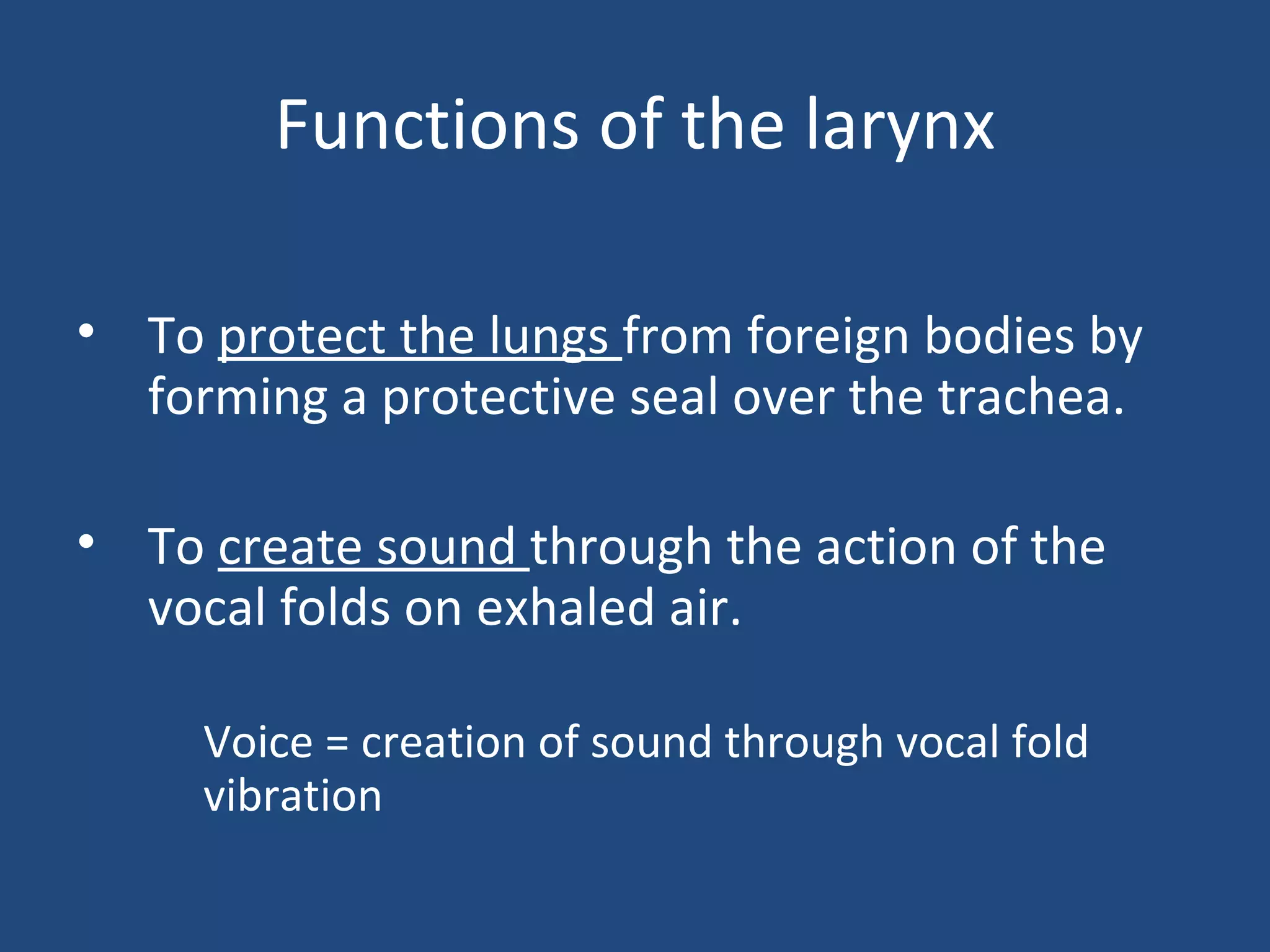 Functions of the larynx

• To protect the lungs from foreign bodies by forming a protective seal over the trachea.

• To create sound through the action of the vocal folds on exhaled air.

Voice = creation of sound through vocal fold vibration